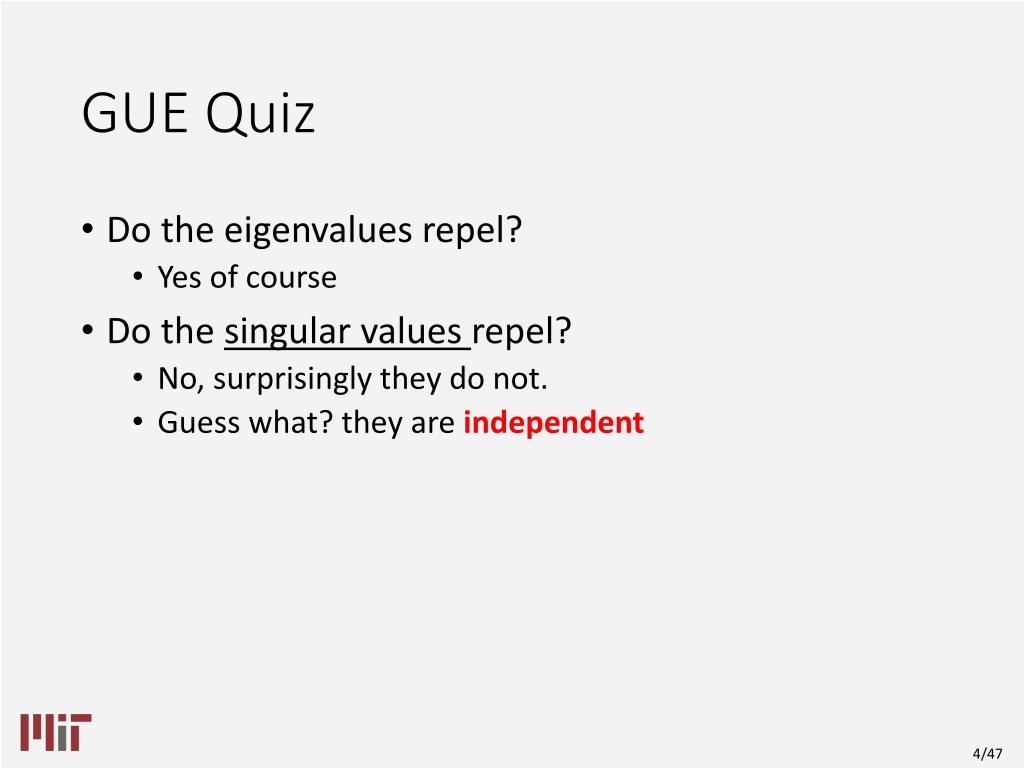 GUE Quiz

• Do the eigenvalues repel?
  • Yes of course
• Do the singular values repel?
  • No, surprisingly they do not.
  • Guess what? they are independent

MIT

4/47